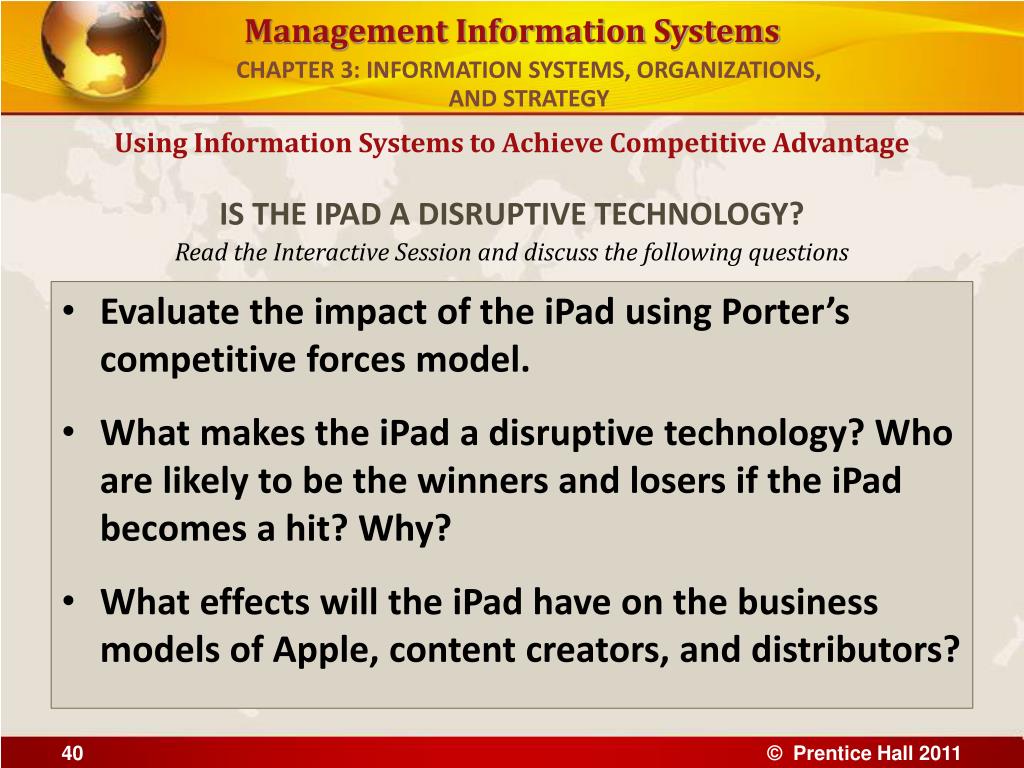 Management Information Systems
CHAPTER 3: INFORMATION SYSTEMS, ORGANIZATIONS, AND STRATEGY

Using Information Systems to Achieve Competitive Advantage

IS THE IPAD A DISRUPTIVE TECHNOLOGY?
Read the Interactive Session and discuss the following questions

• Evaluate the impact of the iPad using Porter's competitive forces model.
• What makes the iPad a disruptive technology? Who are likely to be the winners and losers if the iPad becomes a hit? Why?
• What effects will the iPad have on the business models of Apple, content creators, and distributors?

40
© Prentice Hall 2011